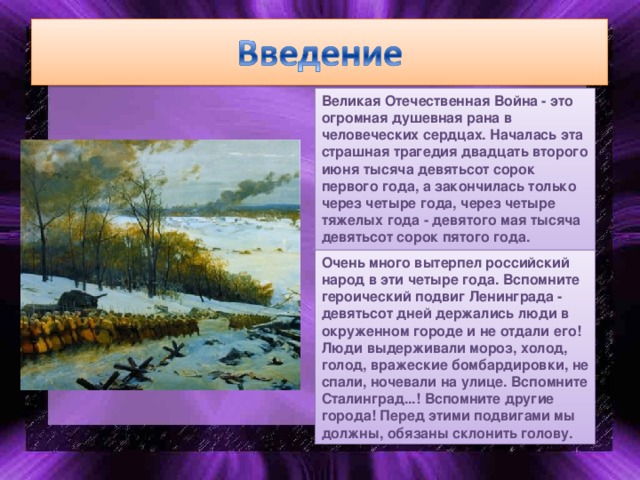 Введение

Великая Отечественная Война - это огромная душевная рана в человеческих сердцах. Началась эта страшная трагедия двадцать второго июня тысяча девятьсот сорок первого года, а закончилась только через четыре года, через четыре тяжелых года - девятого мая тысяча девятьсот сорок пятого года.

Очень много вытерпел российский народ в эти четыре года. Вспомните героический подвиг Ленинграда - девятьсот дней держались люди в окруженном городе и не отдали его! Люди выдерживали мороз, холод, голод, вражеские бомбардировки, не спали, ночевали на улице. Вспомните Сталинград...! Вспомните другие города! Перед этими подвигами мы должны, обязаны склонить голову.